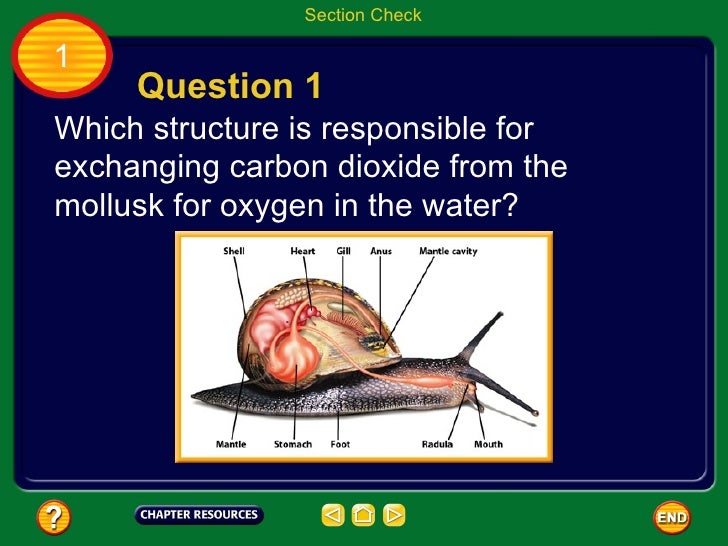 Section Check

1

Question 1

Which structure is responsible for exchanging carbon dioxide from the mollusk for oxygen in the water?

Shell
Heart
Gill
Anus
Mantle cavity
Mantle
Stomach
Foot
Radula
Mouth

?
CHAPTER RESOURCES
END